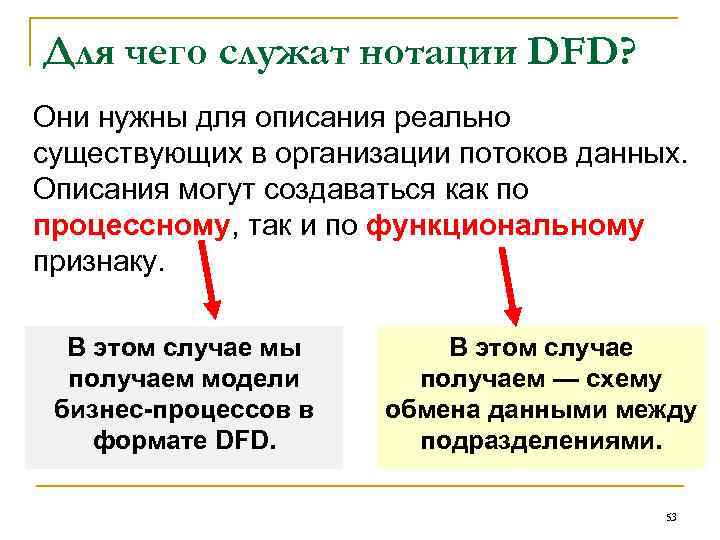 Для чего служат нотации DFD?

Они нужны для описания реально существующих в организации потоков данных. Описания могут создаваться как по процессному, так и по функциональному признаку.

В этом случае мы получаем модели бизнес-процессов в формате DFD.

В этом случае получаем — схему обмена данными между подразделениями.

53